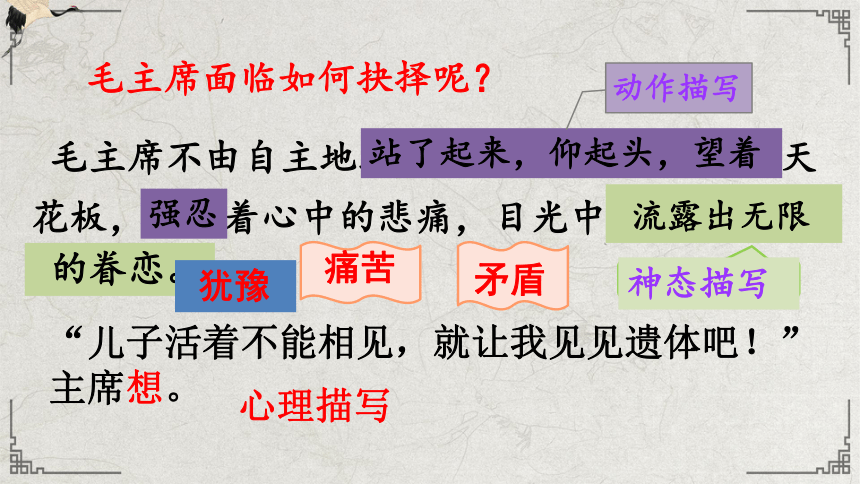 毛主席面临如何抉择呢？

动作描写

毛主席不由自主地站了起来，仰起头，望着天花板，强忍着心中的悲痛，目光中流露出无限的眷恋。

犹豫 痛苦 矛盾 神态描写

“儿子活着不能相见，就让我见见遗体吧！”主席想。

心理描写